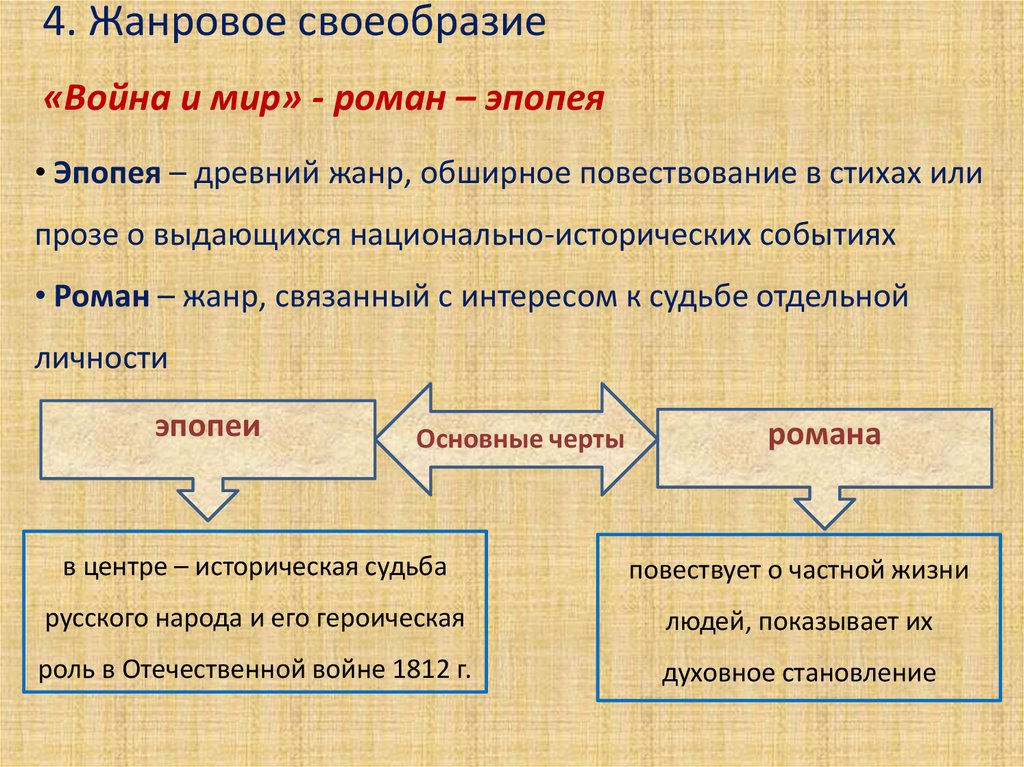 4. Жанровое своеобразие

«Война и мир» - роман – эпопея

• Эпопея – древний жанр, обширное повествование в стихах или прозе о выдающихся национально-исторических событиях

• Роман – жанр, связанный с интересом к судьбе отдельной личности

эпопеи

Основные черты

романа

в центре – историческая судьба русского народа и его героическая роль в Отечественной войне 1812 г.

повествует о частной жизни людей, показывает их духовное становление